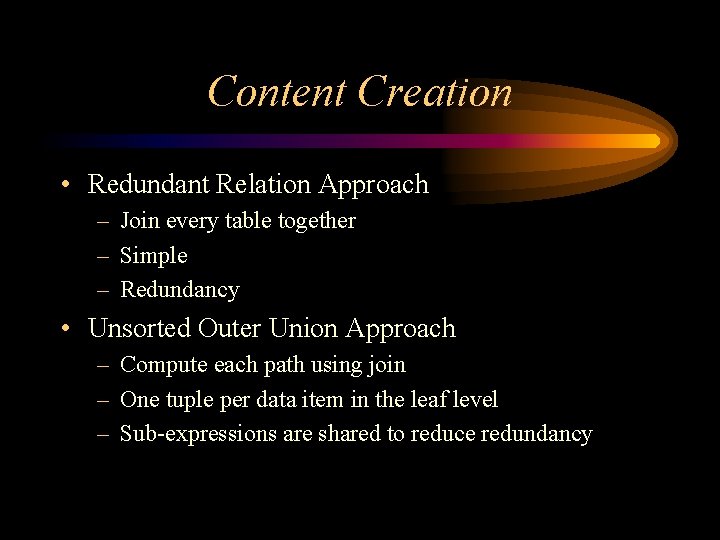 Content Creation

• Redundant Relation Approach
– Join every table together
– Simple
– Redundancy

• Unsorted Outer Union Approach
– Compute each path using join
– One tuple per data item in the leaf level
– Sub-expressions are shared to reduce redundancy